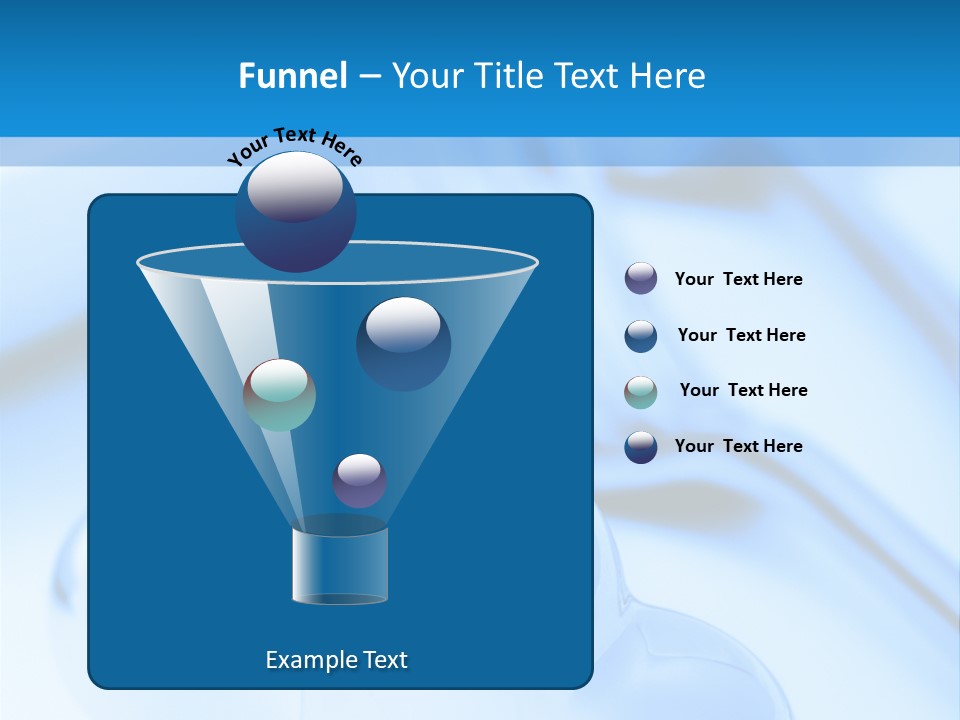 Funnel – Your Title Text Here

Your Text Here

Your Text Here

Your Text Here

Your Text Here

Your Text Here

Example Text